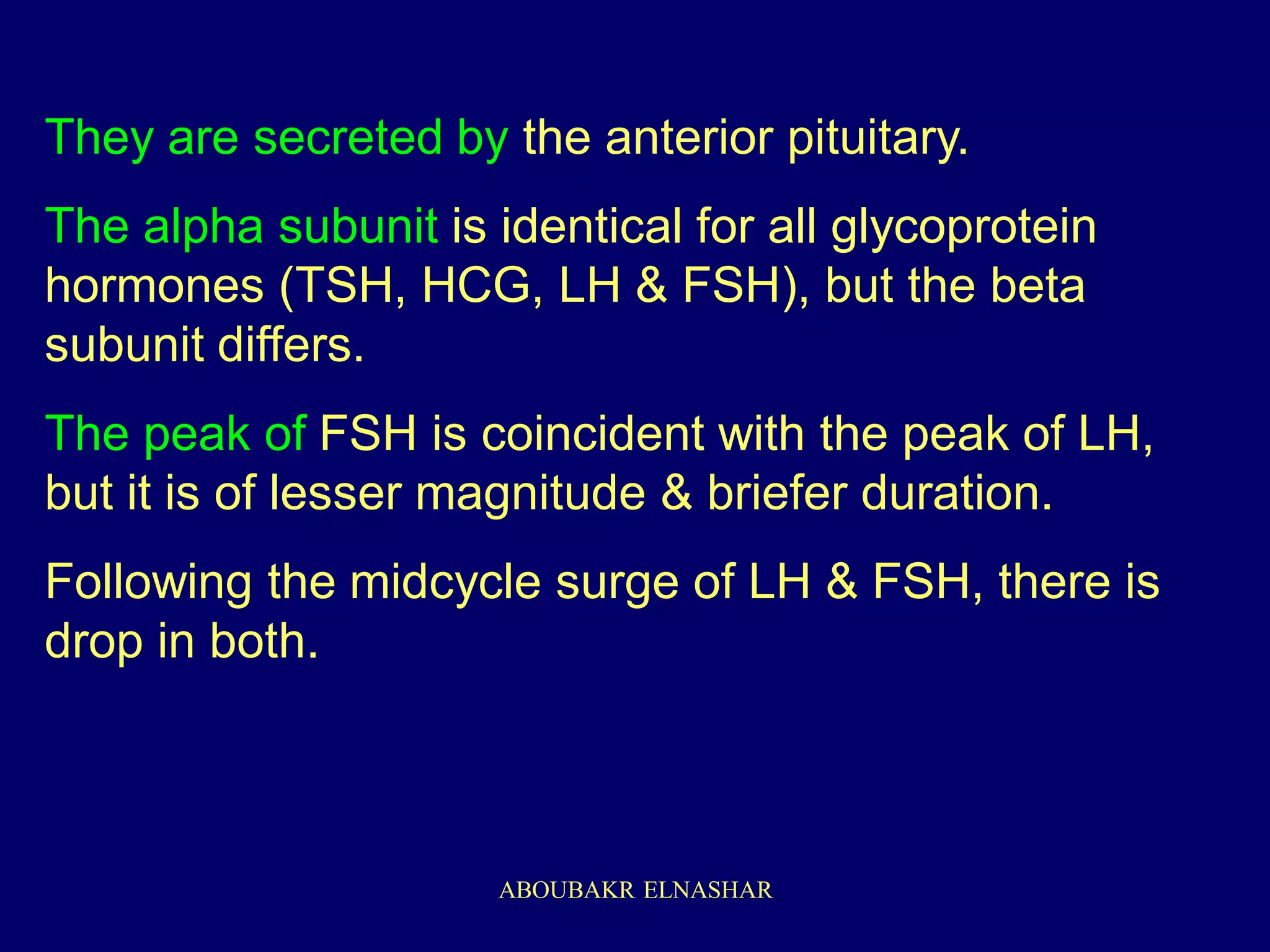 They are secreted by the anterior pituitary.

The alpha subunit is identical for all glycoprotein hormones (TSH, HCG, LH & FSH), but the beta subunit differs.

The peak of FSH is coincident with the peak of LH, but it is of lesser magnitude & briefer duration.

Following the midcycle surge of LH & FSH, there is drop in both.

ABOUBAKR ELNASHAR